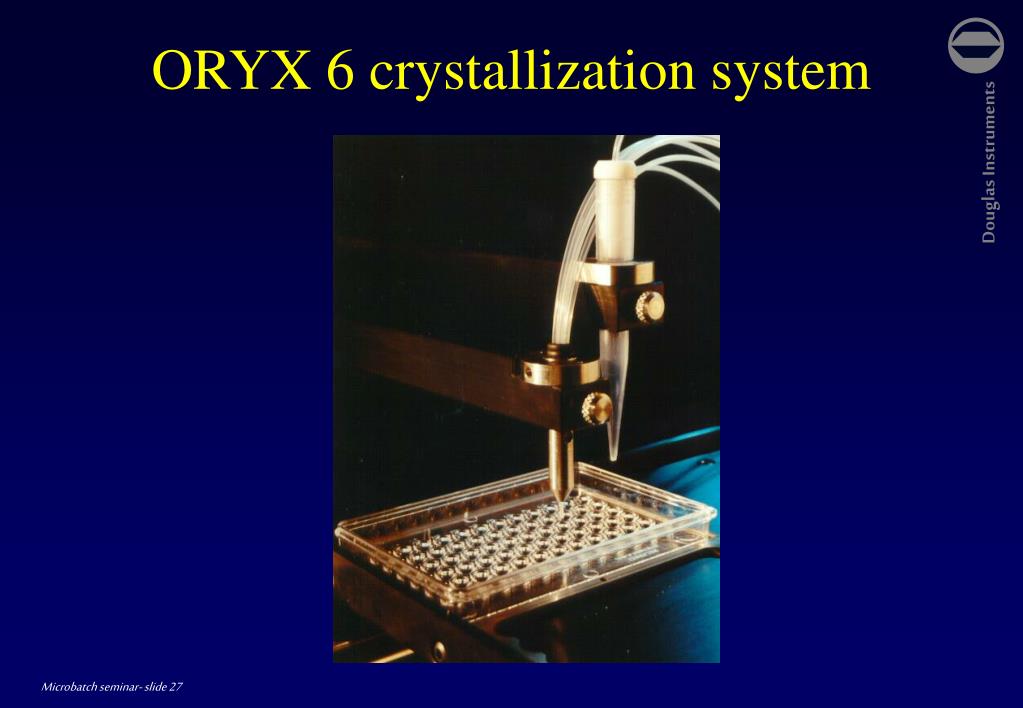 ORYX 6 crystallization system

Douglas Instruments

Microbatch seminar- slide 27